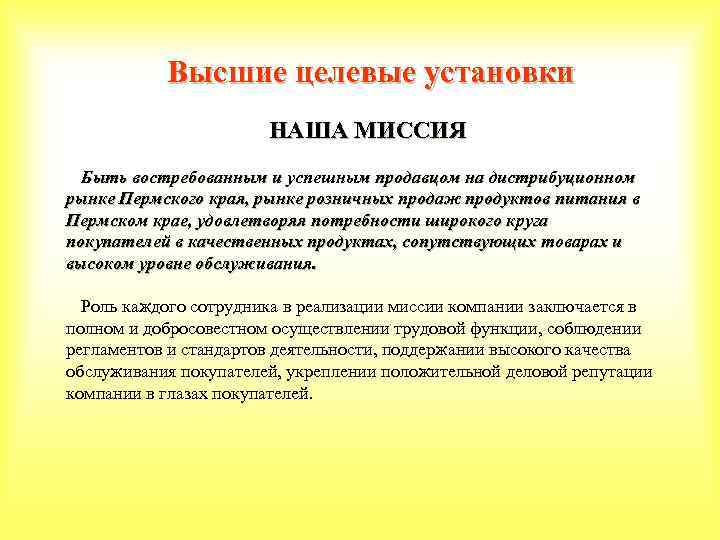 Высшие целевые установки

НАША МИССИЯ

Быть востребованным и успешным продавцом на дистрибуционном рынке Пермского края, рынке розничных продаж продуктов питания в Пермском крае, удовлетворяя потребности широкого круга покупателей в качественных продуктах, сопутствующих товарах и высоком уровне обслуживания.

Роль каждого сотрудника в реализации миссии компании заключается в полном и добросовестном осуществлении трудовой функции, соблюдении регламентов и стандартов деятельности, поддержании высокого качества обслуживания покупателей, укреплении положительной деловой репутации компании в глазах покупателей.